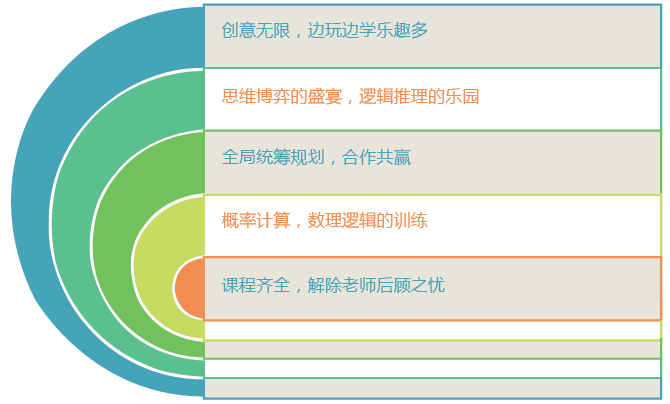 创意无限，边玩边学乐趣多

思维博弈的盛宴，逻辑推理的乐园

全局统筹规划，合作共赢

概率计算，数理逻辑的训练

课程齐全，解除老师后顾之忧